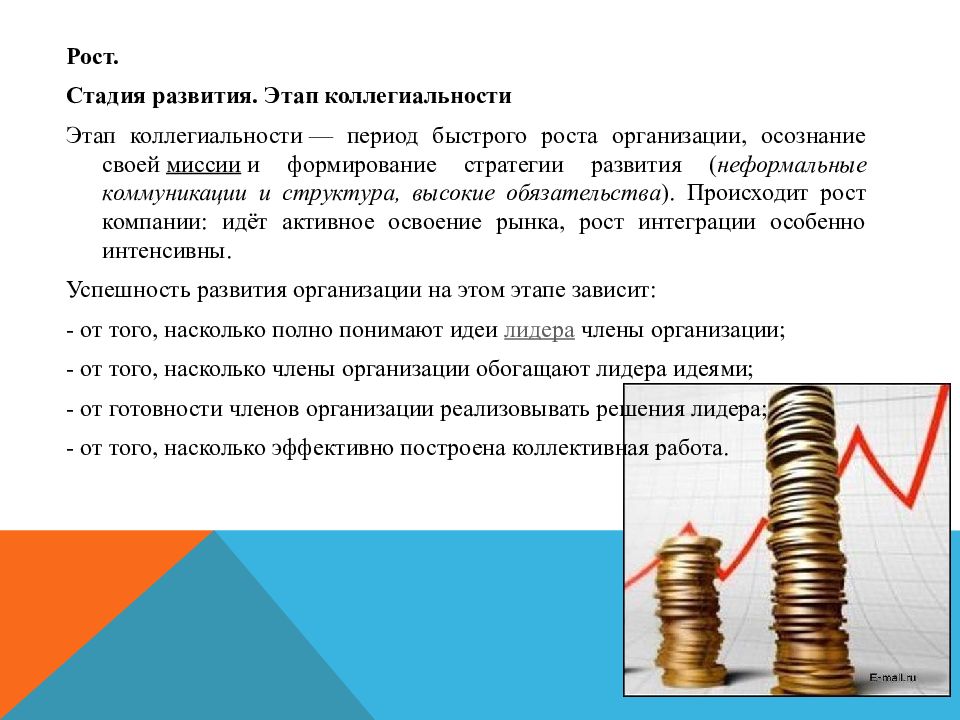 Рост.

Стадия развития. Этап коллегиальности

Этап коллегиальности — период быстрого роста организации, осознание своей миссии и формирование стратегии развития (неформальные коммуникации и структура, высокие обязательства). Происходит рост компании: идёт активное освоение рынка, рост интеграции особенно интенсивны.

Успешность развития организации на этом этапе зависит:

- от того, насколько полно понимают идеи лидера члены организации;

- от того, насколько члены организации обогащают лидера идеями;

- от готовности членов организации реализовывать решения лидера;

- от того, насколько эффективно построена коллективная работа.

E-mail.ru